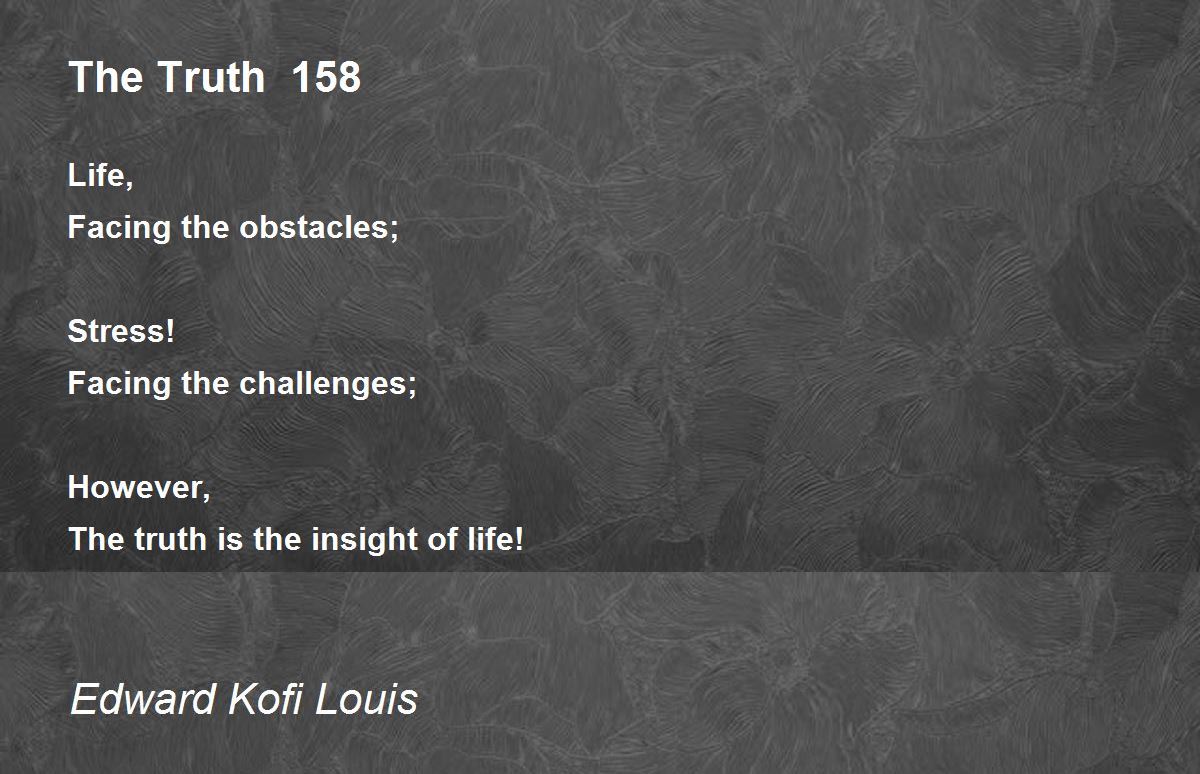 The Truth  158

Life,
Facing the obstacles;

Stress!
Facing the challenges;

However,
The truth is the insight of life!

Edward Kofi Louis